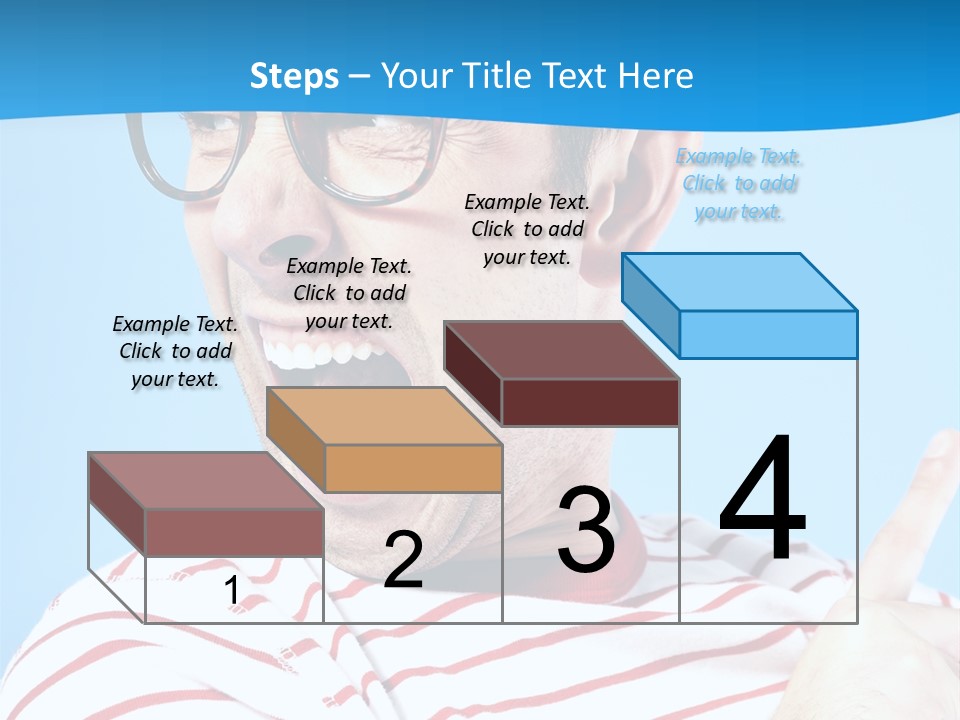 Steps – Your Title Text Here

Example Text. Click to add your text.

Example Text. Click to add your text.

Example Text. Click to add your text.

Example Text. Click to add your text.

1

2

3

4